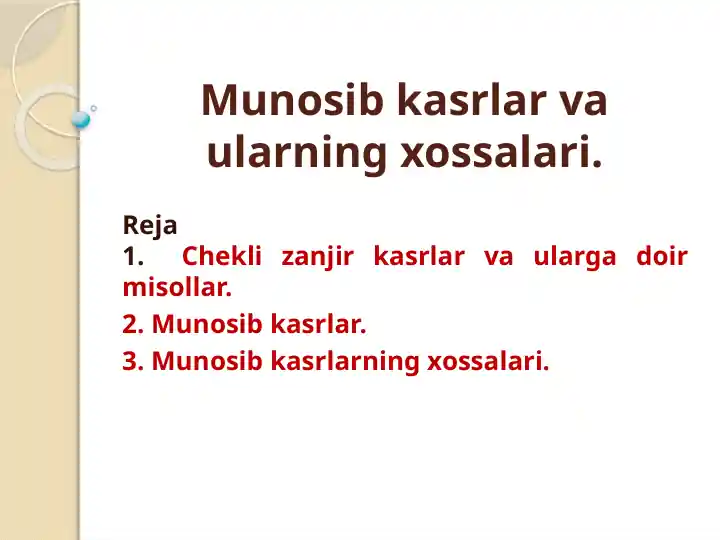 Munosib kasrlar va ularning xossalari.

Reja
1. Chekli zanjir kasrlar va ularga doir misollar.
2. Munosib kasrlar.
3. Munosib kasrlarning xossalari.